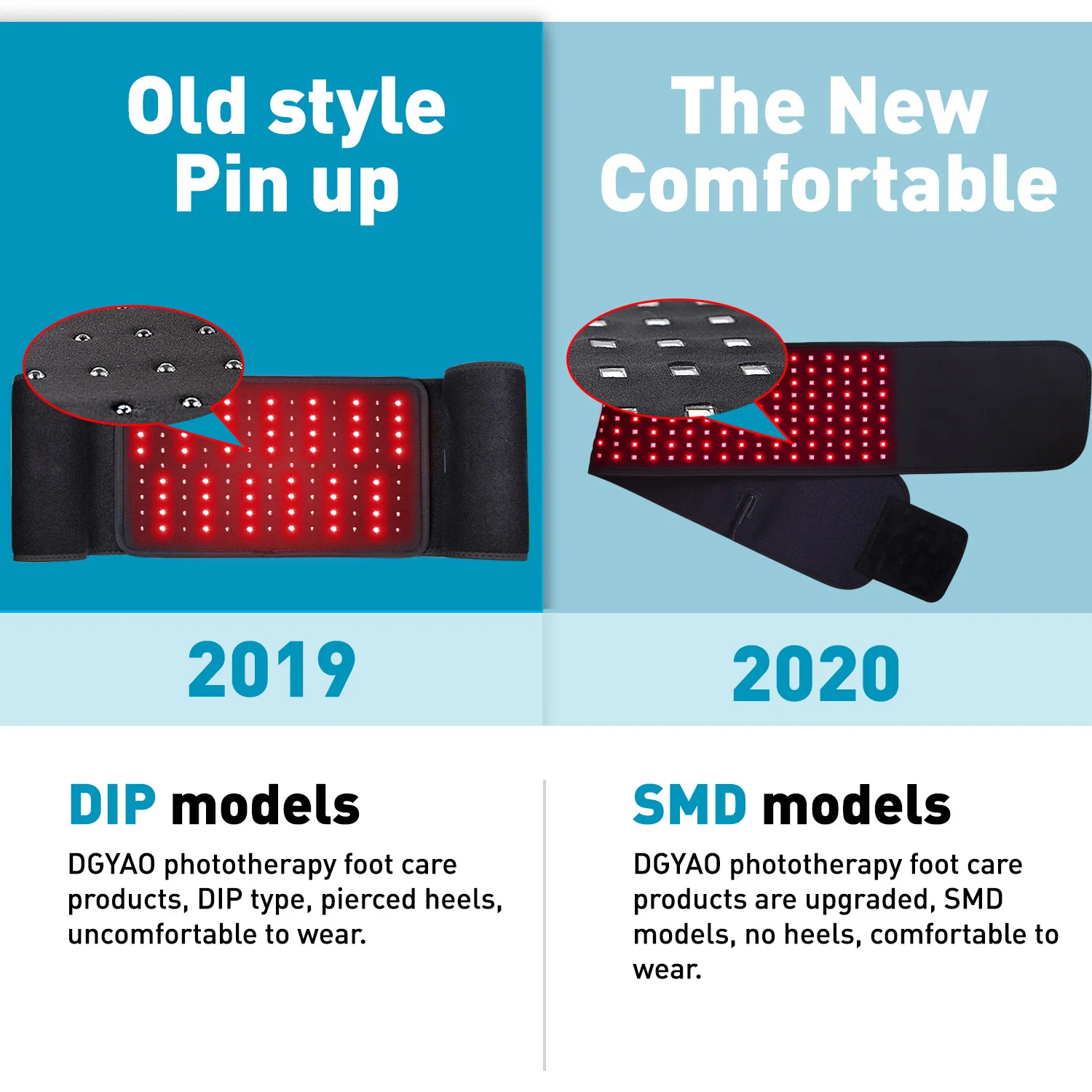 Old style
Pin up

2019

DIP models

DGYAO phototherapy foot care products, DIP type, pierced heels, uncomfortable to wear.

The New
Comfortable

2020

SMD models

DGYAO phototherapy foot care products are upgraded, SMD models, no heels, comfortable to wear.